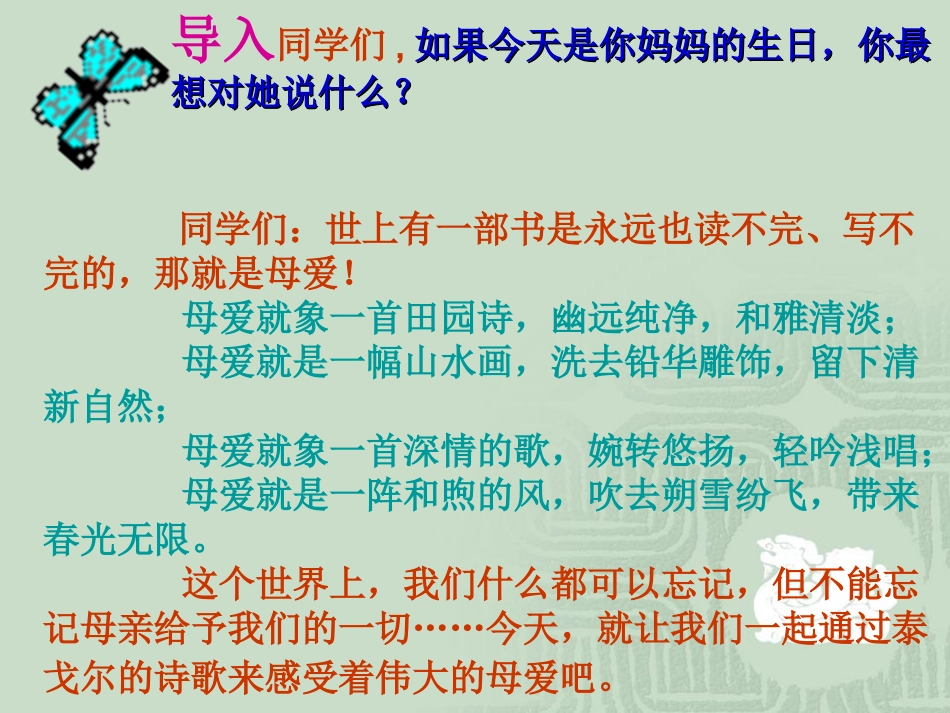 导入同学们，如果今天是你妈妈的生日，你最想对她说什么？

同学们：世上有一部书是永远也读不完、写不完的，那就是母爱！

母爱就象一首田园诗，幽远纯净，和雅清淡；

母爱就是一幅山水画，洗去铅华雕饰，留下清新自然；

母爱就象一首深情的歌，婉转悠扬，轻吟浅唱；

母爱就是一阵和煦的风，吹去朔雪纷飞，带来春光无限。

这个世界上，我们什么都可以忘记，但不能忘记母亲给予我们的一切……今天，就让我们一起通过泰戈尔的诗歌来感受着伟大的母爱吧。